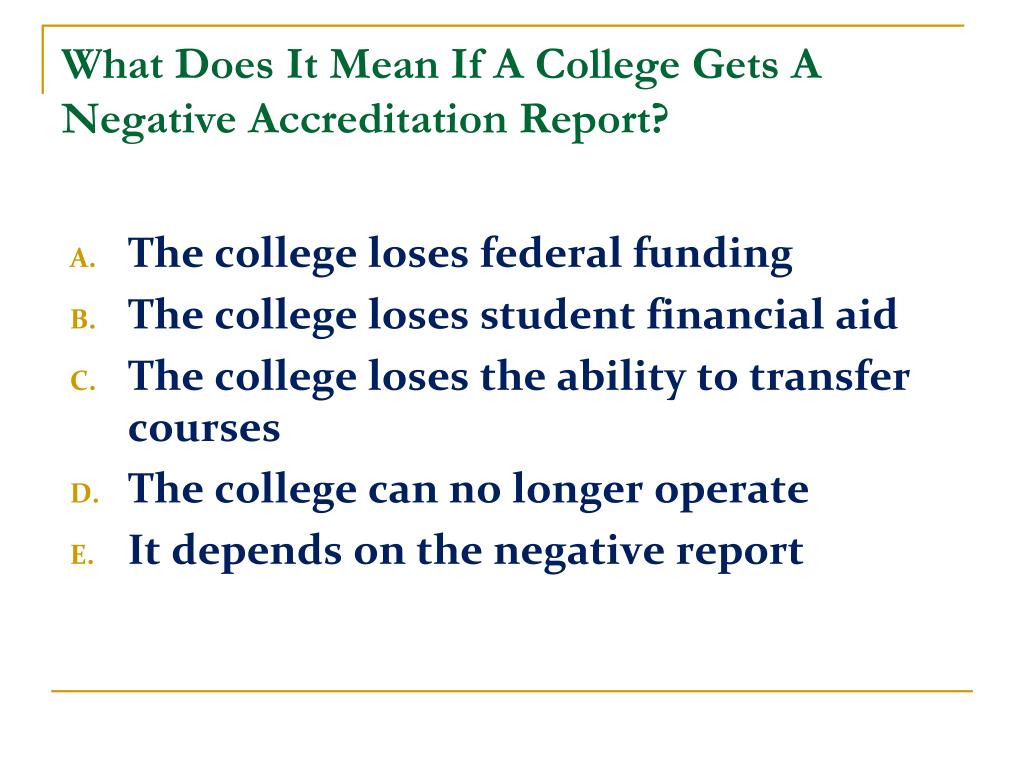 What Does It Mean If A College Gets A Negative Accreditation Report?

A. The college loses federal funding
B. The college loses student financial aid
C. The college loses the ability to transfer courses
D. The college can no longer operate
E. It depends on the negative report